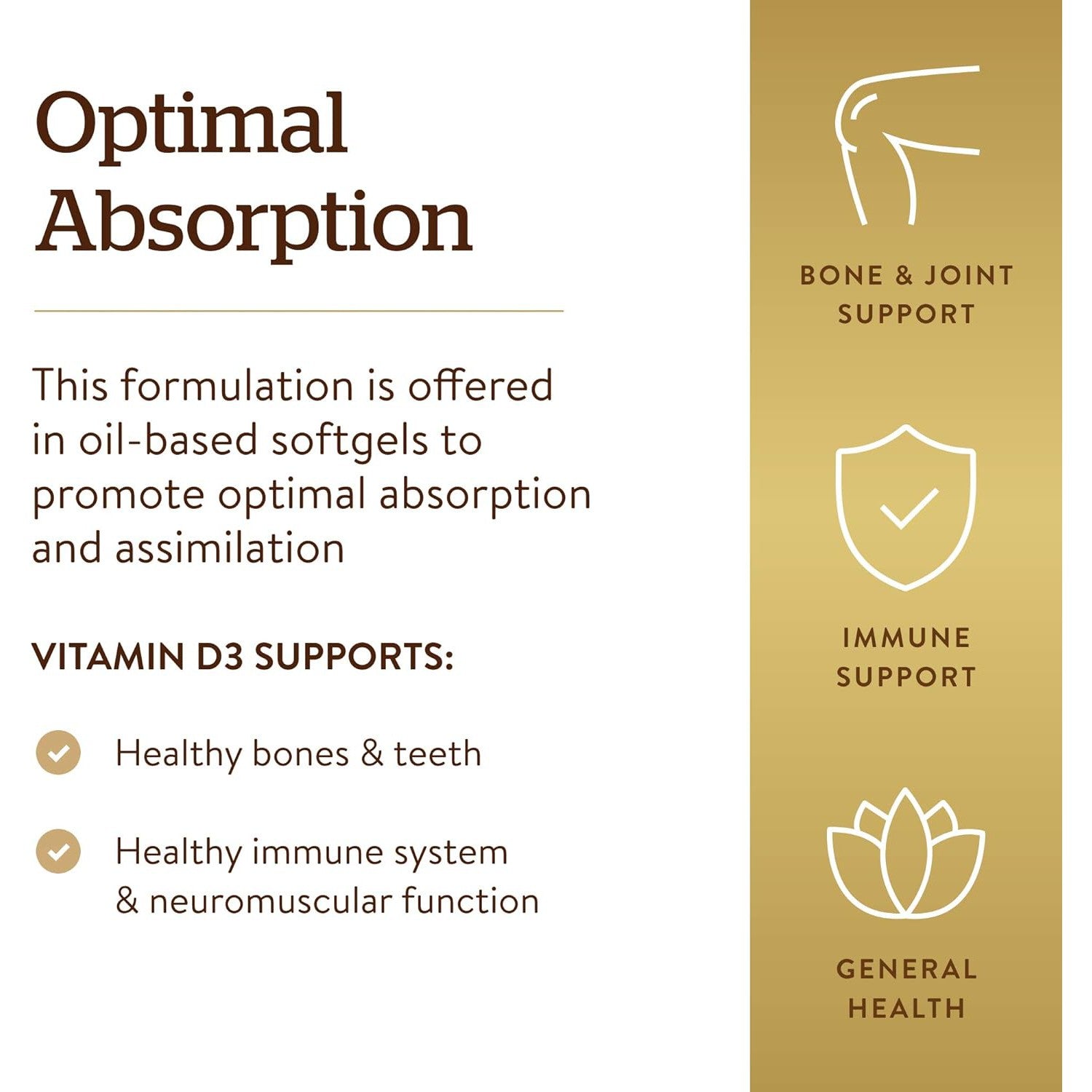 Optimal Absorption

This formulation is offered in oil-based softgels to promote optimal absorption and assimilation

VITAMIN D3 SUPPORTS:

Healthy bones & teeth

Healthy immune system & neuromuscular function

BONE & JOINT SUPPORT

IMMUNE SUPPORT

GENERAL HEALTH